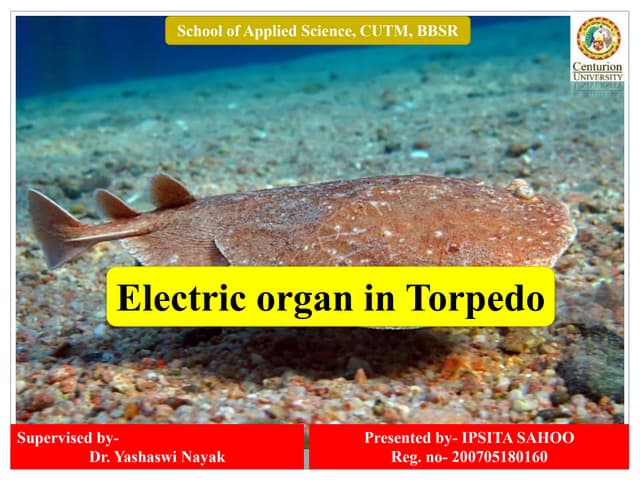 School of Applied Science, CUTM, BBSR

Centurion
UNIVERSITY

Electric organ in Torpedo

Supervised by-
Dr. Yashaswi Nayak

Presented by- IPSITA SAHOO
Reg. no- 200705180160